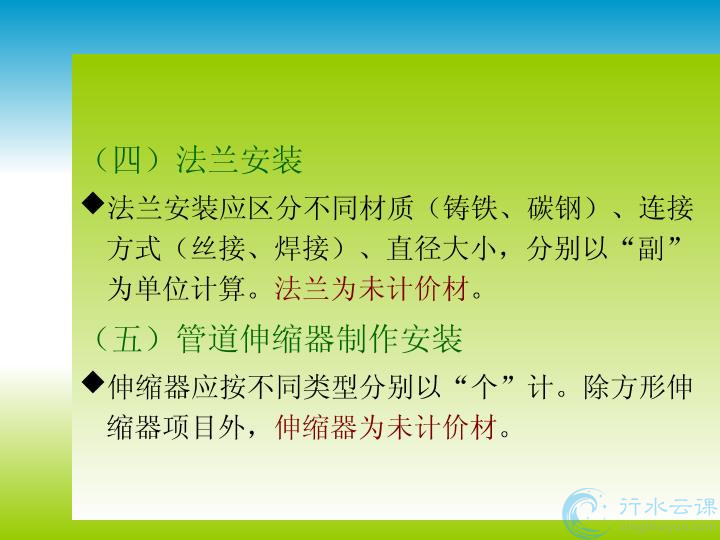 （四）法兰安装

◆法兰安装应区分不同材质（铸铁、碳钢）、连接方式（丝接、焊接）、直径大小，分别以“副”为单位计算。法兰为未计价材。

（五）管道伸缩器制作安装

◆伸缩器应按不同类型分别以“个”计。除方形伸缩器项目外，伸缩器为未计价材。

行水云课